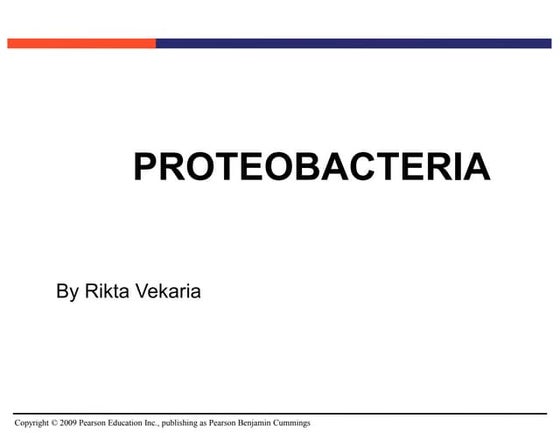 PROTEOBACTERIA

By Rikta Vekaria

Copyright © 2009 Pearson Education Inc., publishing as Pearson Benjamin Cummings